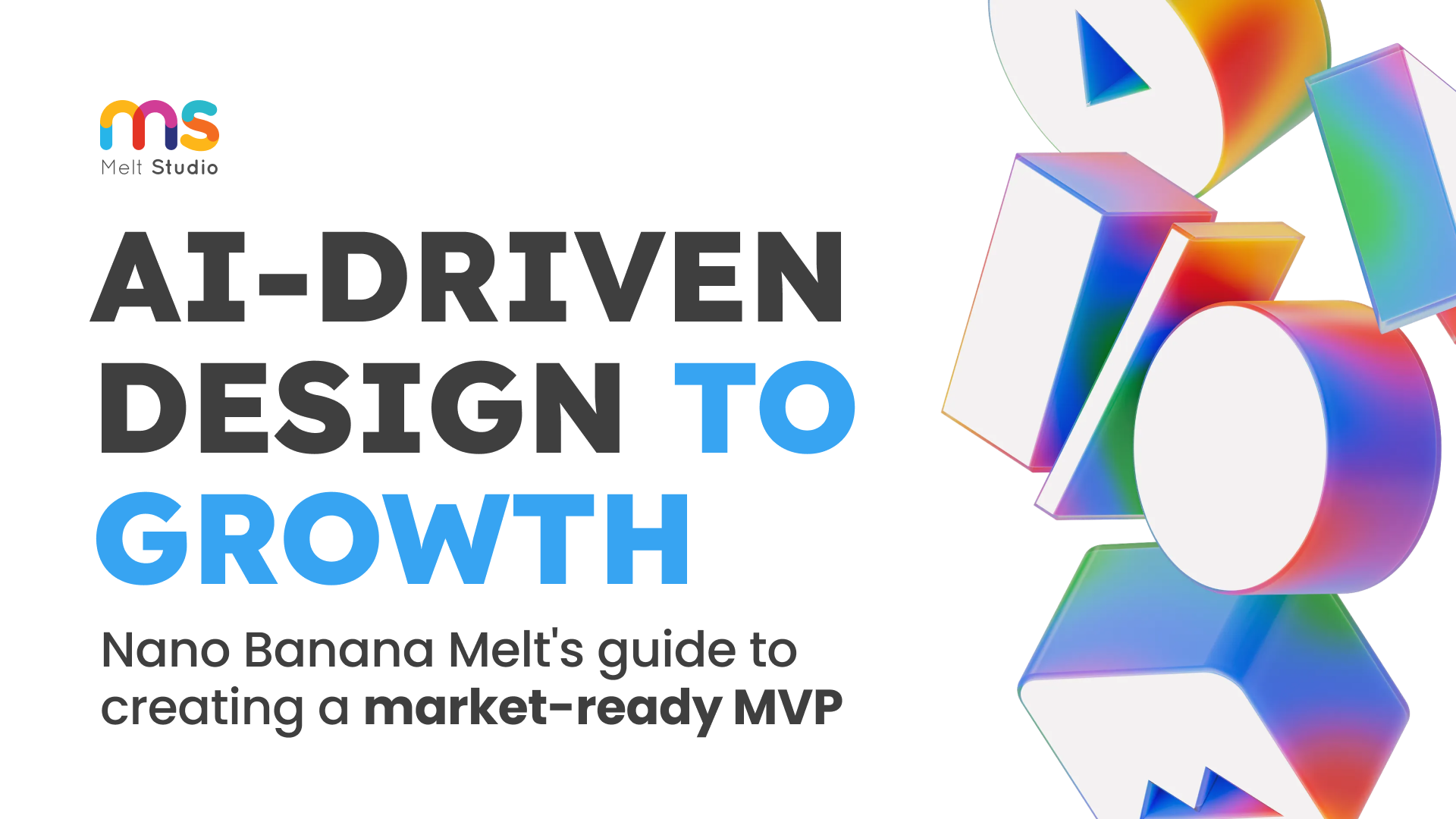 ms
Melt Studio

AI-DRIVEN DESIGN TO GROWTH

Nano Banana Melt's guide to creating a market-ready MVP